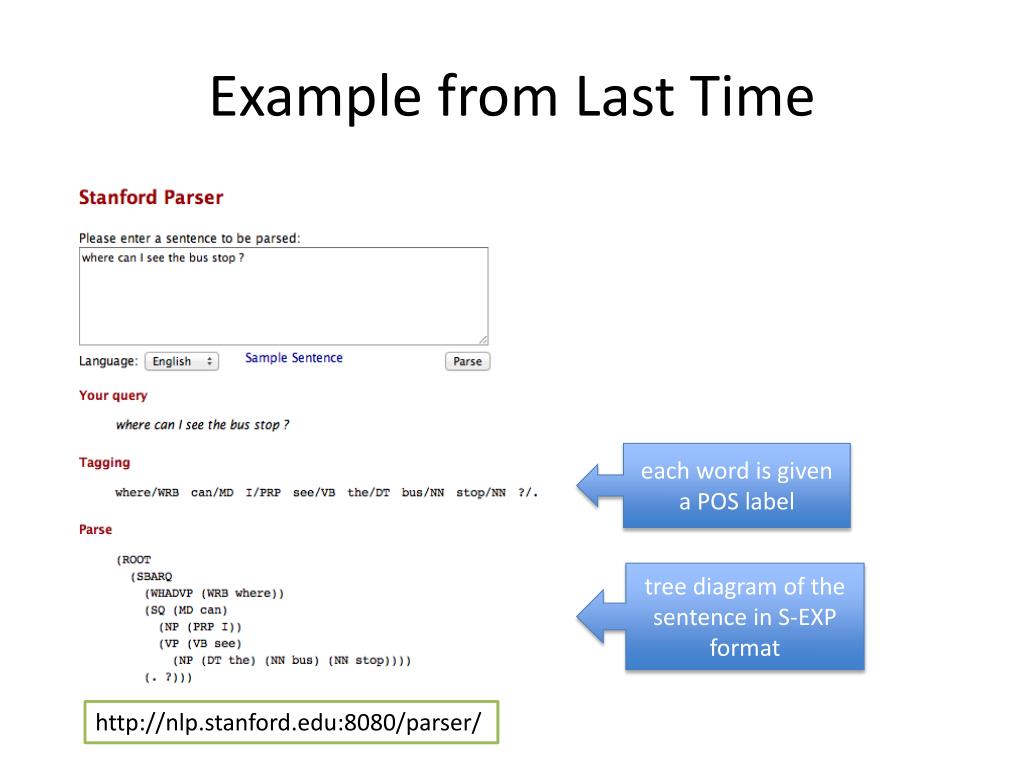 Example from Last Time

Stanford Parser

Please enter a sentence to be parsed:

where can I see the bus stop ?

Language: English Sample Sentence Parse

Your query

where can I see the bus stop ?

Tagging

where/WRB can/MD I/PRP see/VB the/DT bus/NN stop/NN ?/.

each word is given a POS label

Parse

(ROOT
  (SBARQ
    (WHADVP (WRB where))
    (SQ (MD can)
      (NP (PRP I))
      (VP (VB see)
        (NP (DT the) (NN bus) (NN stop))))
    (. ?)))

tree diagram of the sentence in S-EXP format

http://nlp.stanford.edu:8080/parser/